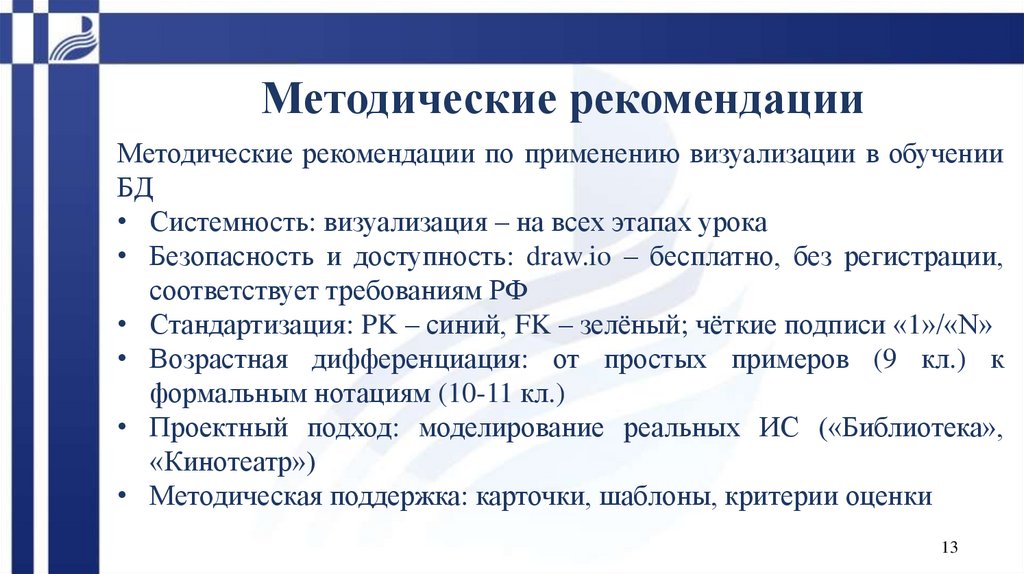 Методические рекомендации

Методические рекомендации по применению визуализации в обучении БД

• Системность: визуализация – на всех этапах урока
• Безопасность и доступность: draw.io – бесплатно, без регистрации, соответствует требованиям РФ
• Стандартизация: PK – синий, FK – зелёный; чёткие подписи «1»/«N»
• Возрастная дифференциация: от простых примеров (9 кл.) к формальным нотациям (10-11 кл.)
• Проектный подход: моделирование реальных ИС («Библиотека», «Кинотеатр»)
• Методическая поддержка: карточки, шаблоны, критерии оценки

13